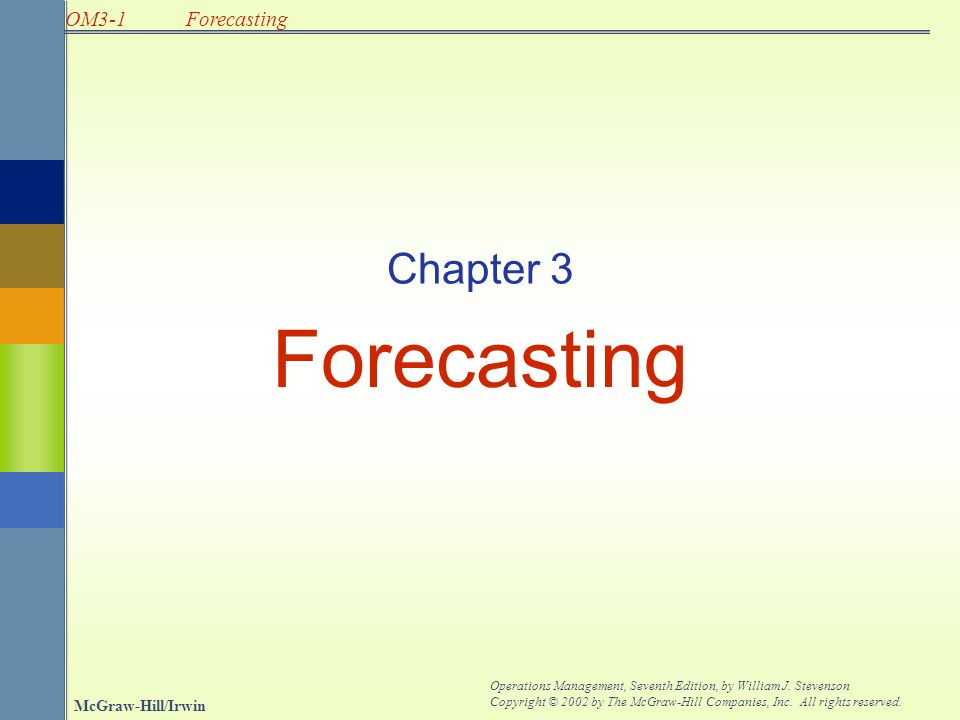 OM3-1 Forecasting

Chapter 3

Forecasting

McGraw-Hill/Irwin

Operations Management, Seventh Edition, by William J. Stevenson
Copyright © 2002 by The McGraw-Hill Companies, Inc. All rights reserved.